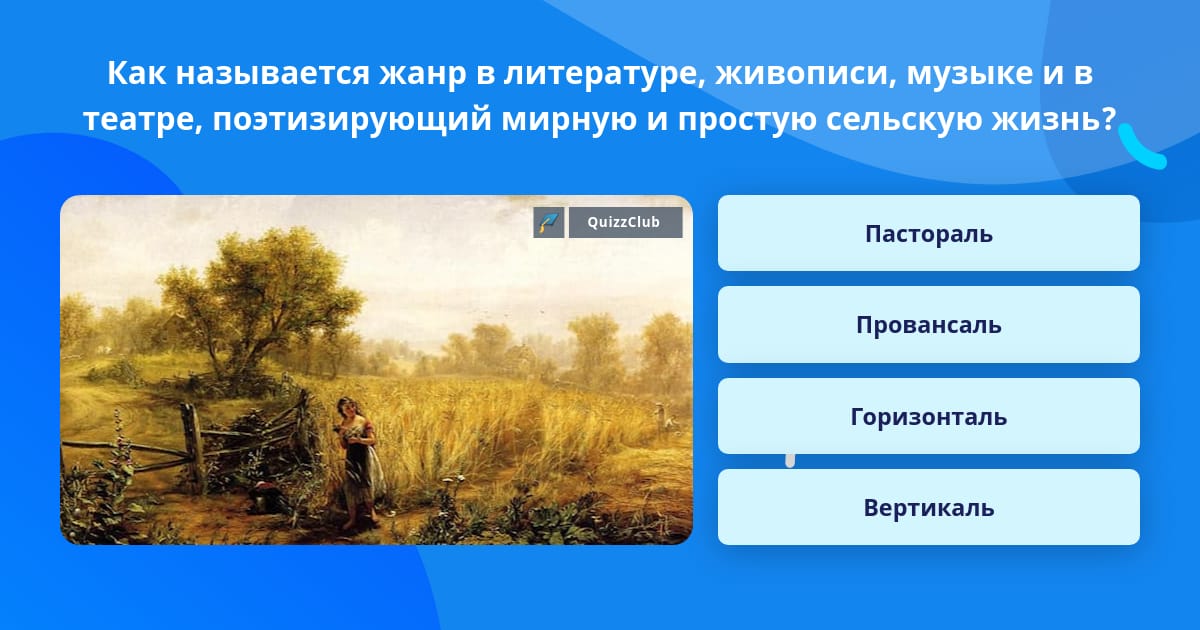 Как называется жанр в литературе, живописи, музыке и в театре, поэтизирующий мирную и простую сельскую жизнь?

QuizzClub

Пастораль

Провансаль

Горизонталь

Вертикаль